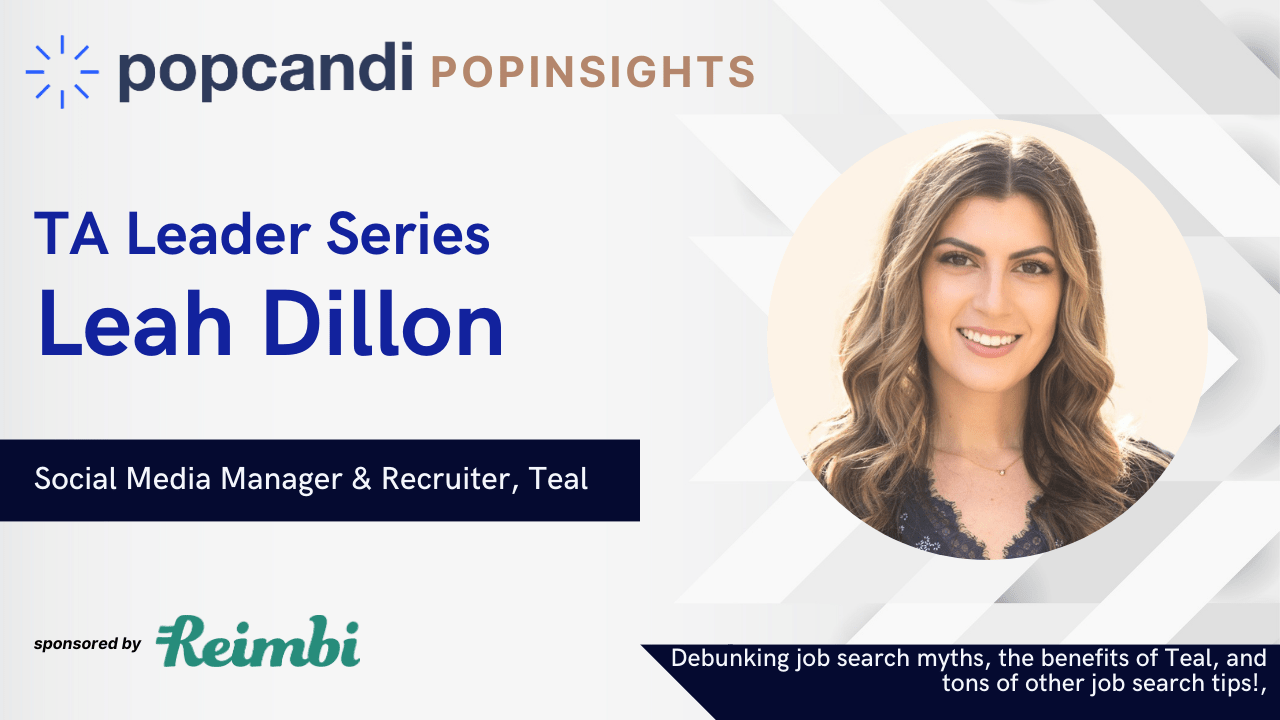 popcandi POPINSIGHTS

TA Leader Series

Leah Dillon

Social Media Manager & Recruiter, Teal

sponsored by Reimbi

Debunking job search myths, the benefits of Teal, and tons of other job search tips!,